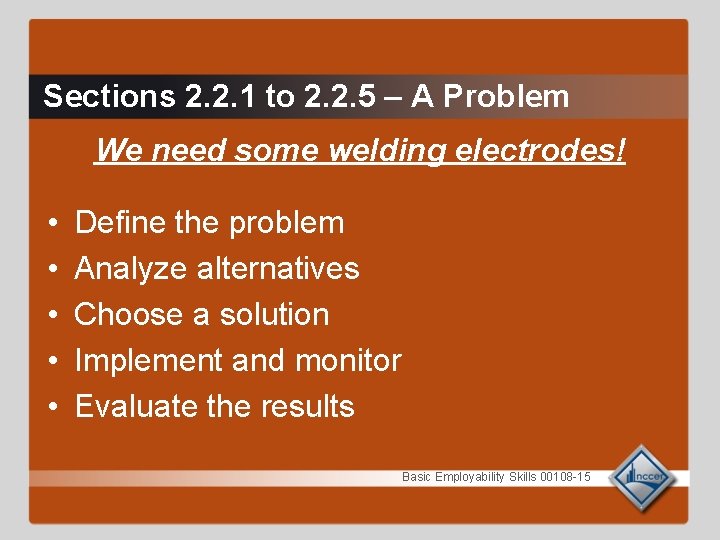 Sections 2.2.1 to 2.2.5 – A Problem

We need some welding electrodes!

• Define the problem
• Analyze alternatives
• Choose a solution
• Implement and monitor
• Evaluate the results

Basic Employability Skills 00108-15

nccer